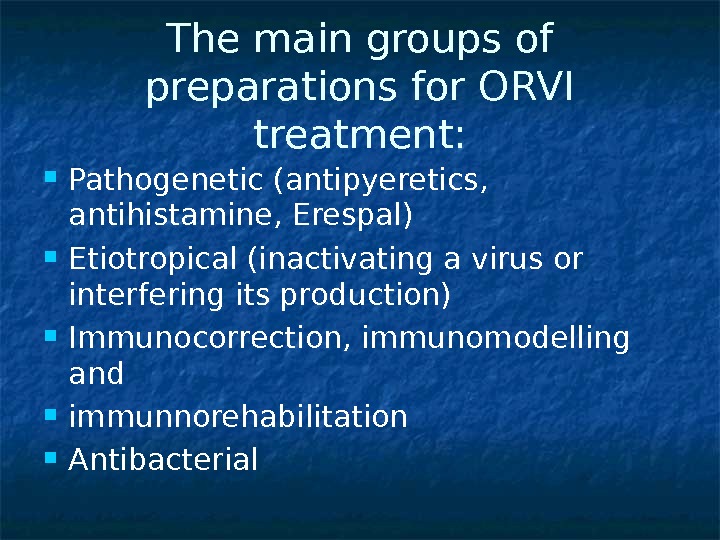 The main groups of preparations for ORVI treatment:

- Pathogenetic (antipyeretics, antihistamine, Erespal)
- Etiotropical (inactivating a virus or interfering its production)
- Immunocorrection, immunomodelling and
- immunnorehabilitation
- Antibacterial